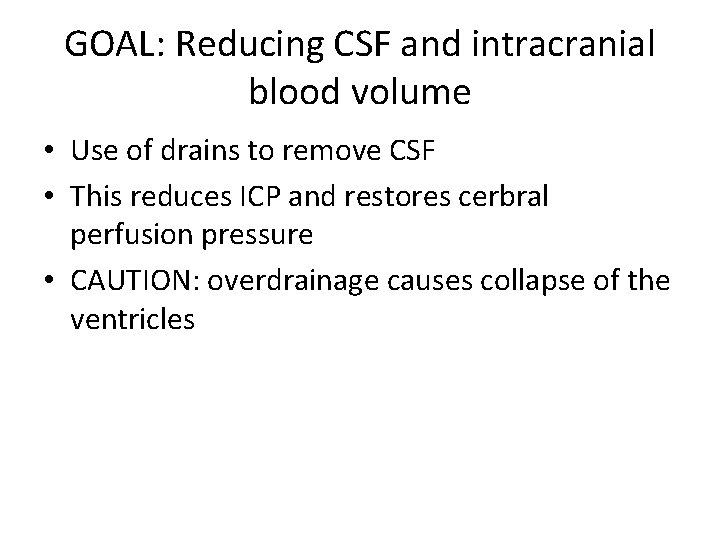 GOAL: Reducing CSF and intracranial blood volume

• Use of drains to remove CSF
• This reduces ICP and restores cerbral perfusion pressure
• CAUTION: overdrainage causes collapse of the ventricles